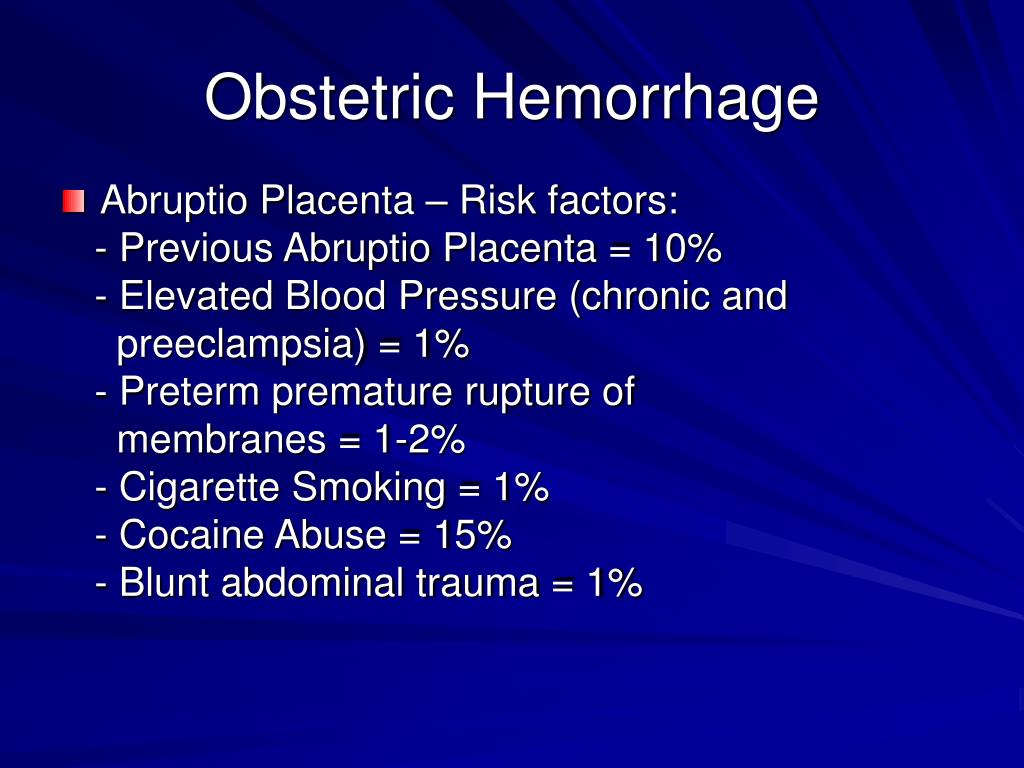 Obstetric Hemorrhage

Abruptio Placenta – Risk factors:
- Previous Abruptio Placenta = 10%
- Elevated Blood Pressure (chronic and preeclampsia) = 1%
- Preterm premature rupture of membranes = 1-2%
- Cigarette Smoking = 1%
- Cocaine Abuse = 15%
- Blunt abdominal trauma = 1%